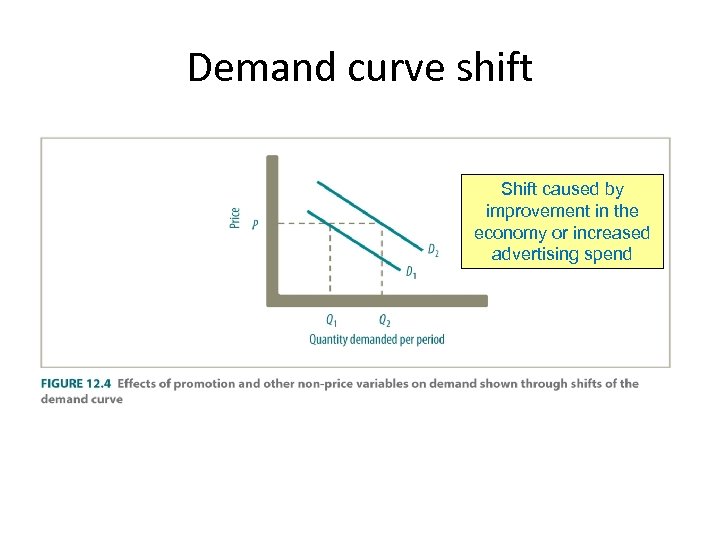 Demand curve shift

Price

$P$

$D_2$

$D_1$

$Q_1$ $Q_2$

Quantity demanded per period

Shift caused by improvement in the economy or increased advertising spend

FIGURE 12.4 Effects of promotion and other non-price variables on demand shown through shifts of the demand curve